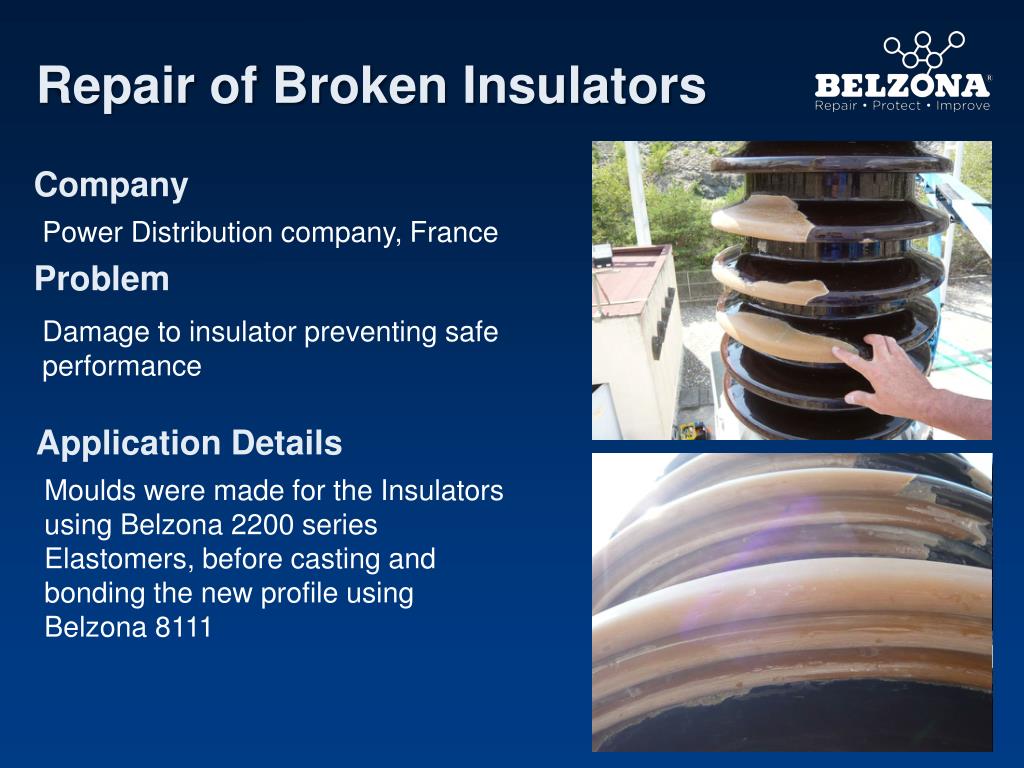 Repair of Broken Insulators

BELZONA®
Repair • Protect • Improve

Company

Power Distribution company, France

Problem

Damage to insulator preventing safe performance

Application Details

Moulds were made for the Insulators using Belzona 2200 series Elastomers, before casting and bonding the new profile using Belzona 8111